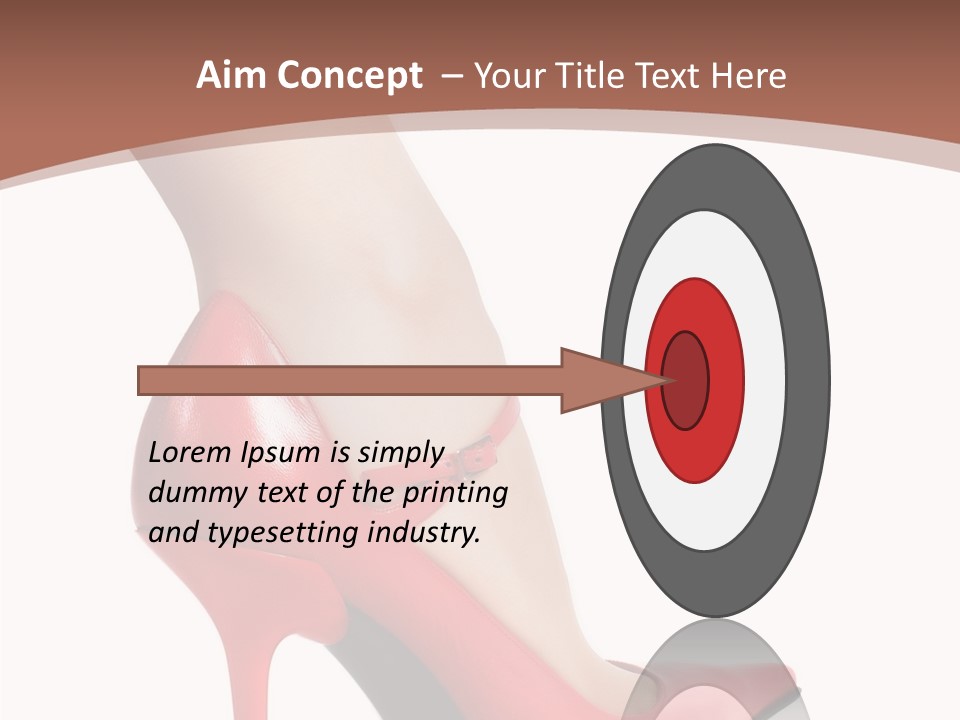 Aim Concept – Your Title Text Here

Lorem Ipsum is simply dummy text of the printing and typesetting industry.